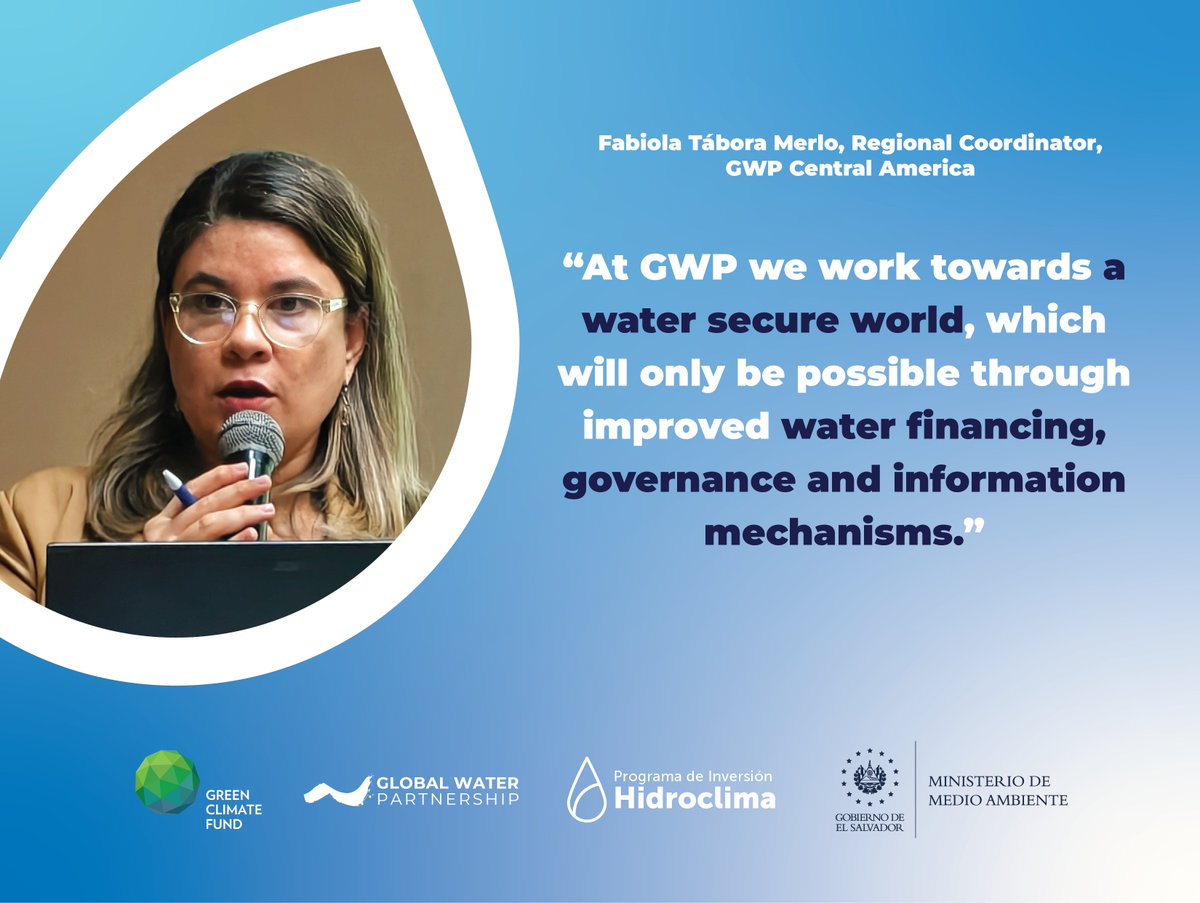 Fabiola Tábora Merlo, Regional Coordinator, GWP Central America

“At GWP we work towards a water secure world, which will only be possible through improved water financing, governance and information mechanisms.”

GREEN CLIMATE FUND

GLOBAL WATER PARTNERSHIP

Programa de Inversión Hidroclima

GOBIERNO DE EL SALVADOR

MINISTERIO DE MEDIO AMBIENTE